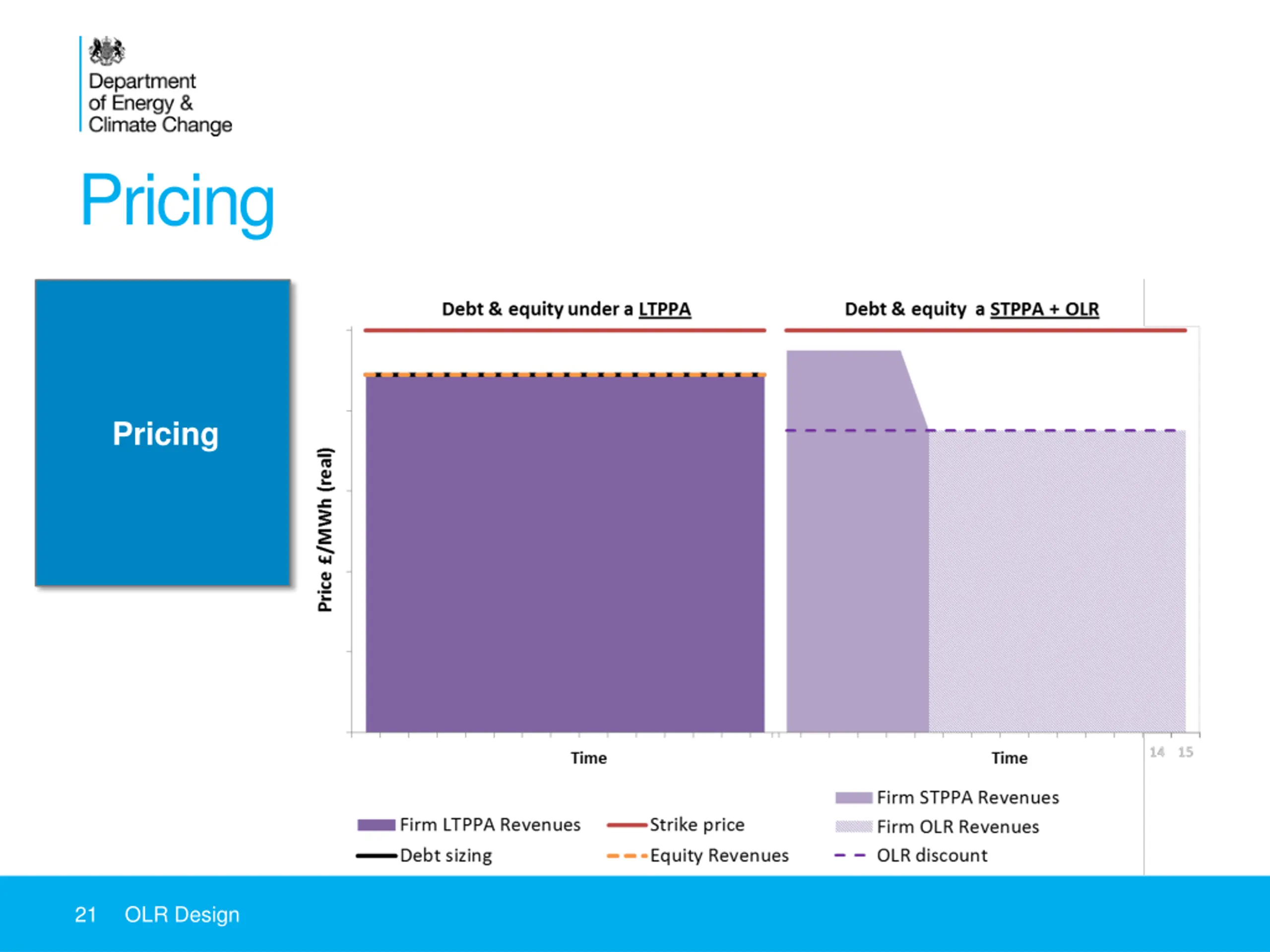 Department of Energy & Climate Change

Pricing

Pricing

Debt & equity under a LTPPA

Debt & equity a STPPA + OLR

Price £/MWh (real)

Time

Time

14 15

Firm LTPPA Revenues
Debt sizing
Strike price
Equity Revenues
Firm STPPA Revenues
Firm OLR Revenues
OLR discount

21 OLR Design